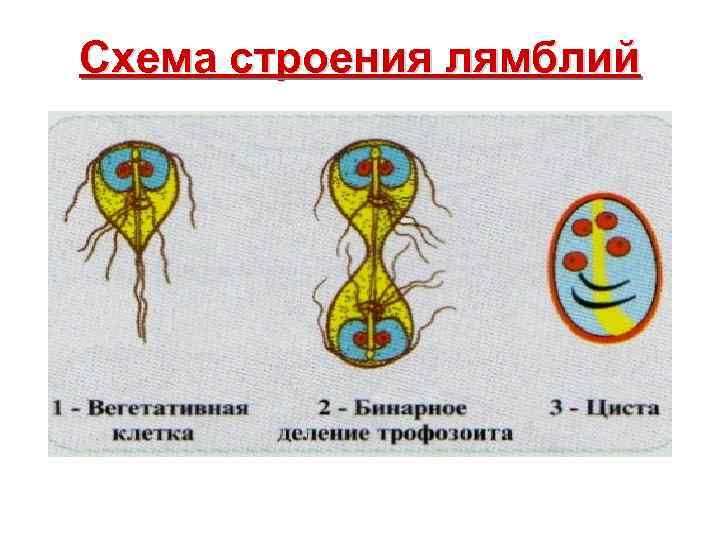 Схема строения лямблий

1 - Вегетативная клетка

2 - Бинарное деление трофозоита

3 - Циста